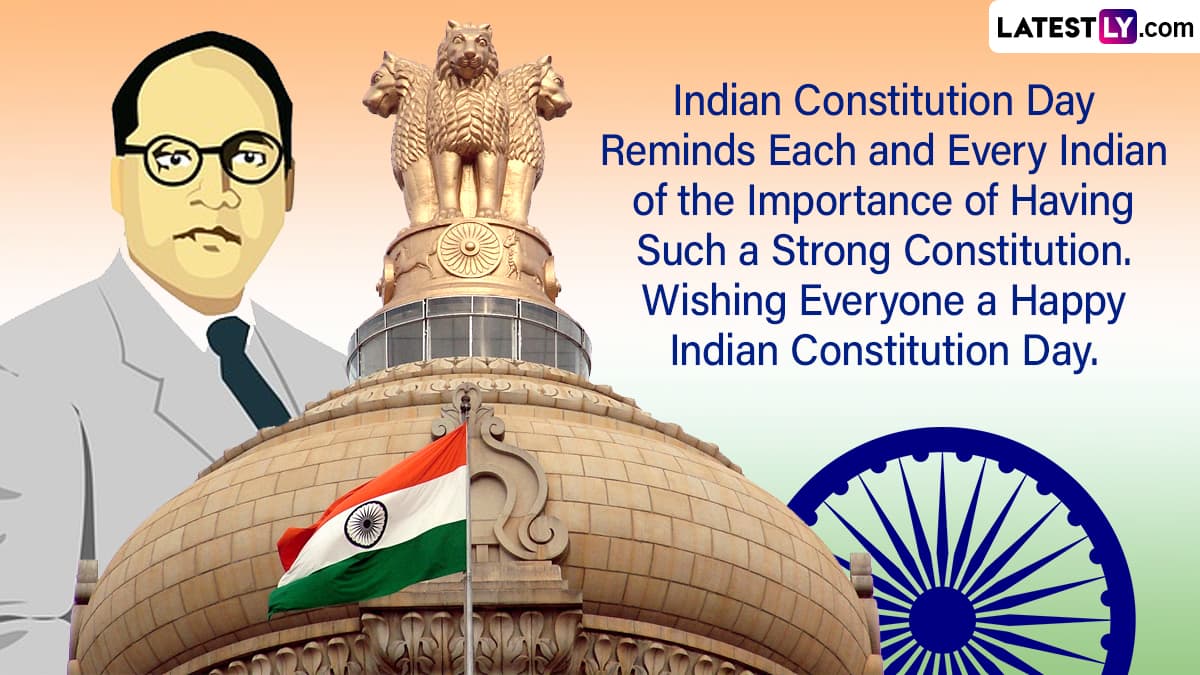 LATESTLY.com

Indian Constitution Day Reminds Each and Every Indian of the Importance of Having Such a Strong Constitution. Wishing Everyone a Happy Indian Constitution Day.